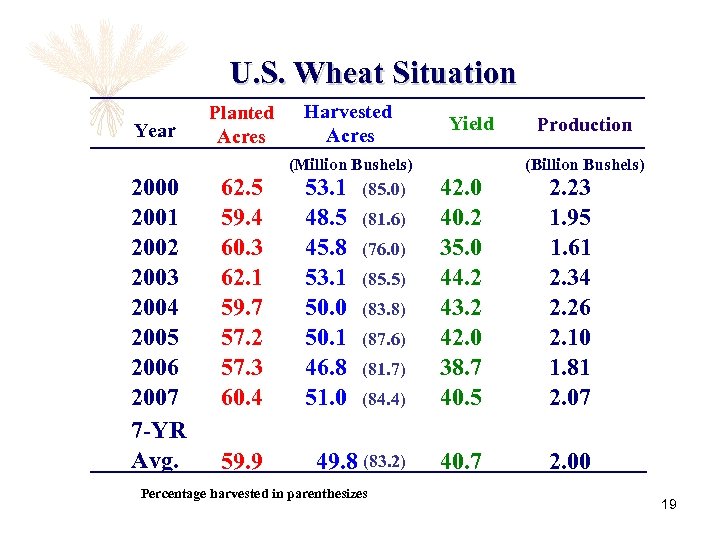 U.S. Wheat Situation

| Year | Planted Acres | Harvested Acres | Yield | Production |
|---|---|---|---|---|
| | | (Million Bushels) | | (Billion Bushels) |
| 2000 | 62.5 | 53.1 (85.0) | 42.0 | 2.23 |
| 2001 | 59.4 | 48.5 (81.6) | 40.2 | 1.95 |
| 2002 | 60.3 | 45.8 (76.0) | 35.0 | 1.61 |
| 2003 | 62.1 | 53.1 (85.5) | 44.2 | 2.34 |
| 2004 | 59.7 | 50.0 (83.8) | 43.2 | 2.26 |
| 2005 | 57.2 | 50.1 (87.6) | 42.0 | 2.10 |
| 2006 | 57.3 | 46.8 (81.7) | 38.7 | 1.81 |
| 2007 | 60.4 | 51.0 (84.4) | 40.5 | 2.07 |
| 7-YR Avg. | 59.9 | 49.8 (83.2) | 40.7 | 2.00 |

Percentage harvested in parenthesizes

19